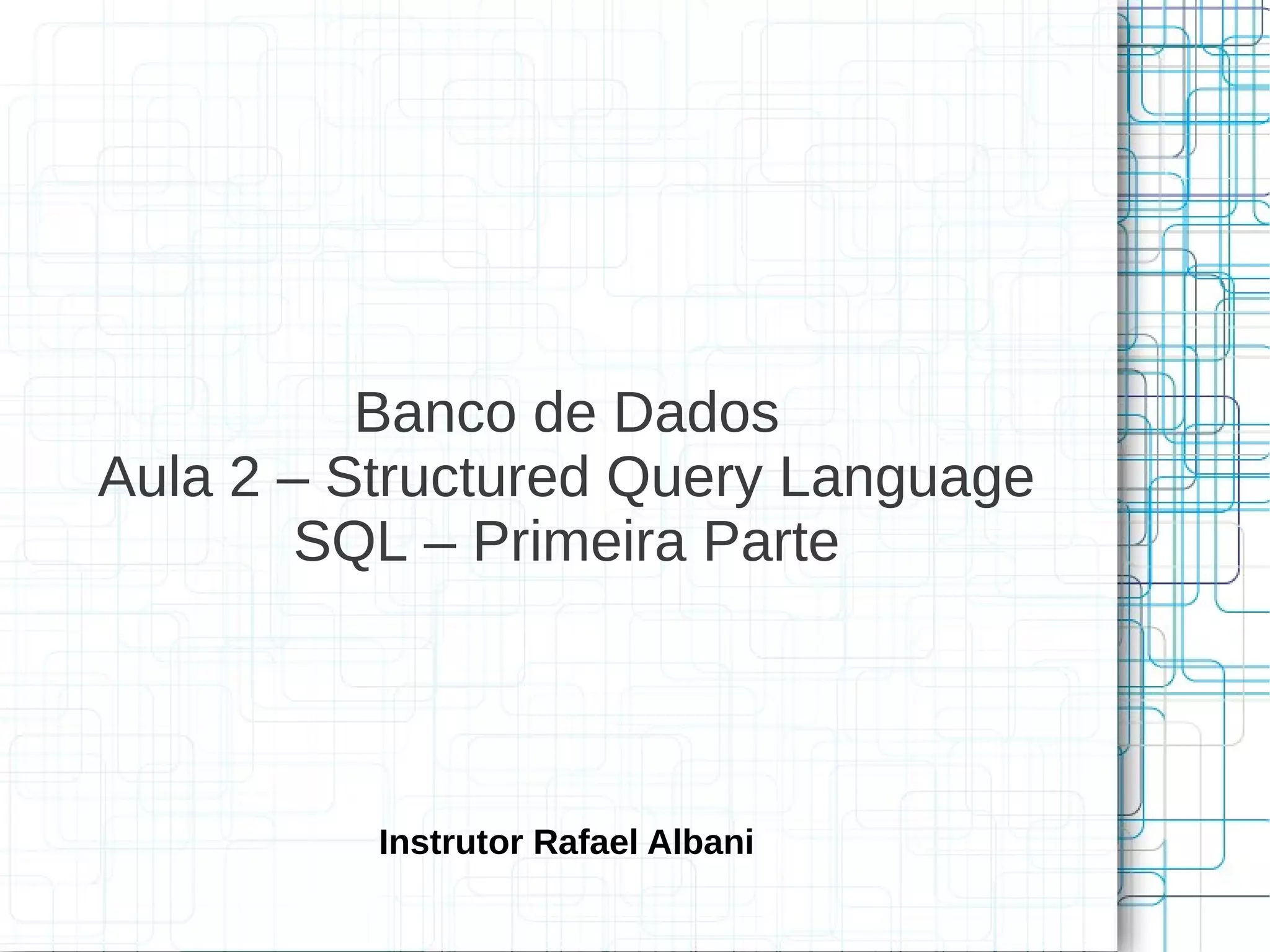 Banco de Dados
Aula 2 – Structured Query Language
SQL – Primeira Parte

Instrutor Rafael Albani